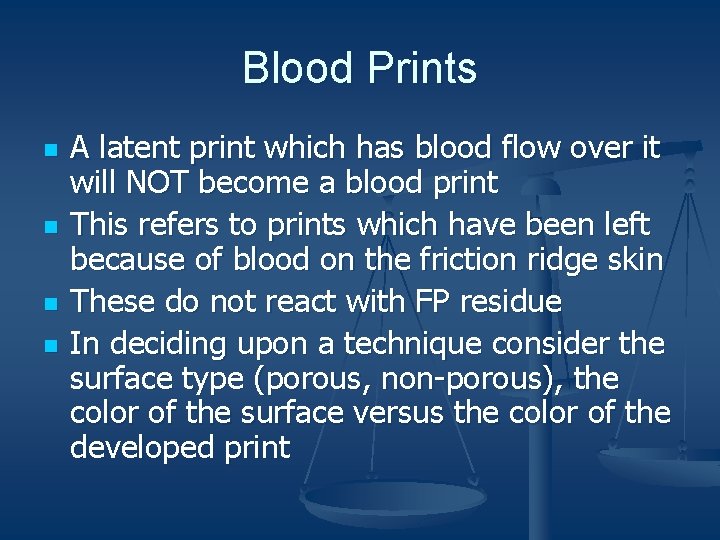 Blood Prints

- A latent print which has blood flow over it will NOT become a blood print
- This refers to prints which have been left because of blood on the friction ridge skin
- These do not react with FP residue
- In deciding upon a technique consider the surface type (porous, non-porous), the color of the surface versus the color of the developed print